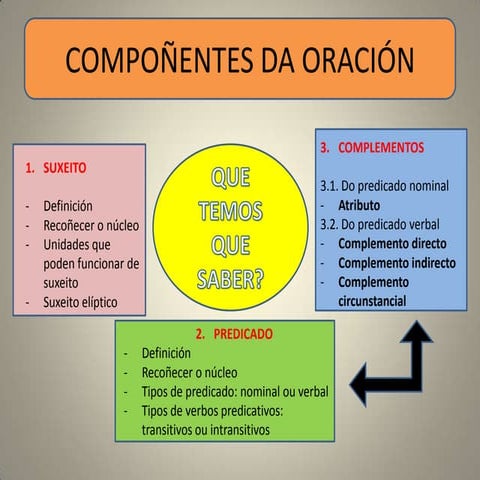 COMPOÑENTES DA ORACIÓN

1. SUXEITO

- Definición
- Recoñecer o núcleo
- Unidades que poden funcionar de suxeito
- Suxeito elíptico

QUE TEMOS QUE SABER?

3. COMPLEMENTOS

3.1. Do predicado nominal
- Atributo
3.2. Do predicado verbal
- Complemento directo
- Complemento indirecto
- Complemento circunstancial

2. PREDICADO
- Definición
- Recoñecer o núcleo
- Tipos de predicado: nominal ou verbal
- Tipos de verbos predicativos: transitivos ou intransitivos